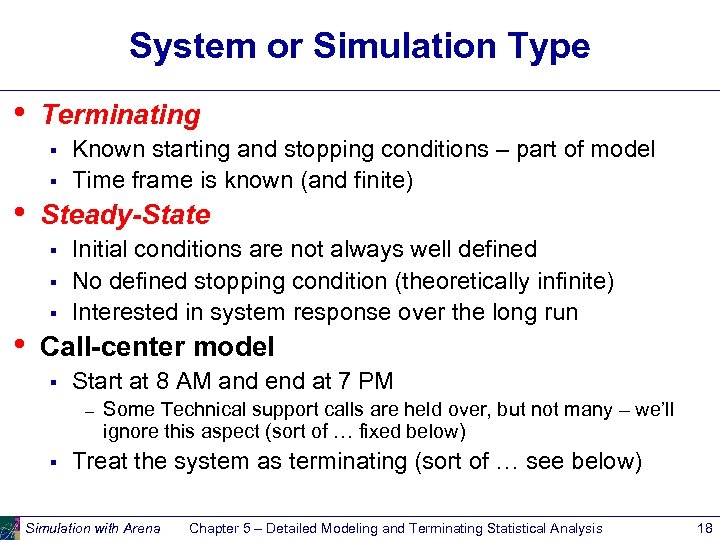 System or Simulation Type

• Terminating
 ▪ Known starting and stopping conditions – part of model
 ▪ Time frame is known (and finite)
• Steady-State
 ▪ Initial conditions are not always well defined
 ▪ No defined stopping condition (theoretically infinite)
 ▪ Interested in system response over the long run
• Call-center model
 ▪ Start at 8 AM and end at 7 PM
  – Some Technical support calls are held over, but not many – we'll ignore this aspect (sort of … fixed below)
 ▪ Treat the system as terminating (sort of … see below)

Simulation with Arena    Chapter 5 – Detailed Modeling and Terminating Statistical Analysis    18